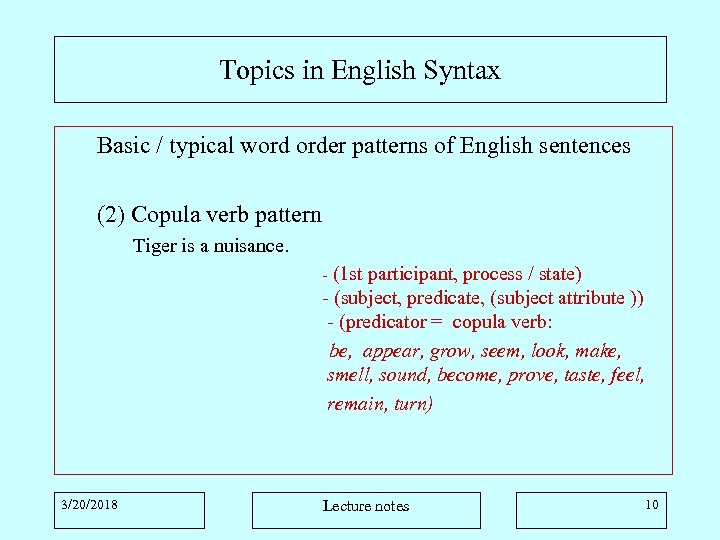 Topics in English Syntax

Basic / typical word order patterns of English sentences

(2) Copula verb pattern

Tiger is a nuisance.

- (1st participant, process / state)
- (subject, predicate, (subject attribute ))
- (predicator = copula verb:
be, appear, grow, seem, look, make, smell, sound, become, prove, taste, feel, remain, turn)

3/20/2018

Lecture notes

10